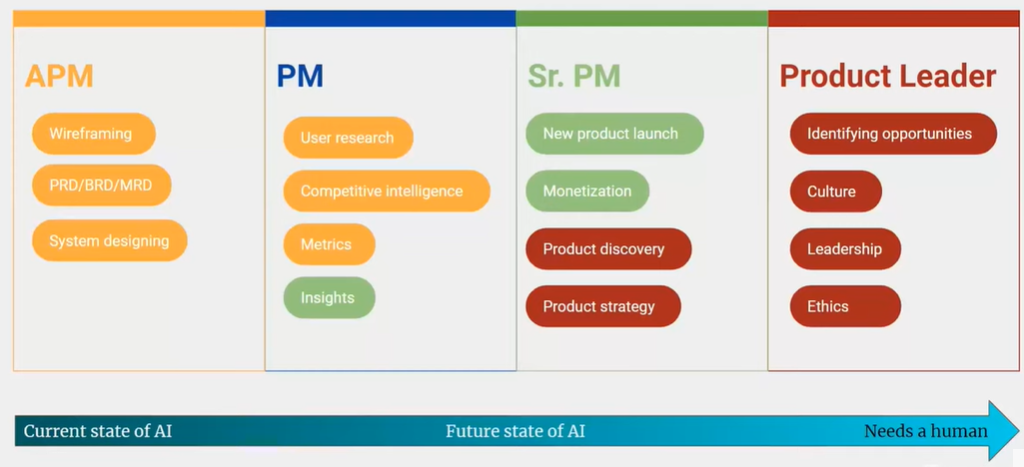 APM

Wireframing

PRD/BRD/MRD

System designing

PM

User research

Competitive intelligence

Metrics

Insights

Sr. PM

New product launch

Monetization

Product discovery

Product strategy

Product Leader

Identifying opportunities

Culture

Leadership

Ethics

Current state of AI

Future state of AI

Needs a human